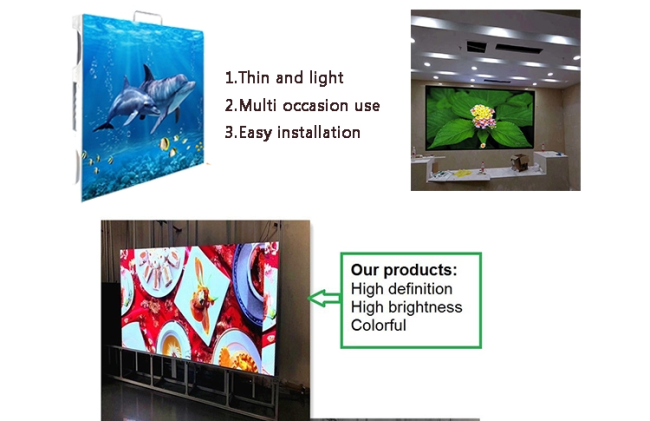 1.Thin and light
2.Multi occasion use
3.Easy installation

Our products:
High definition
High brightness
Colorful